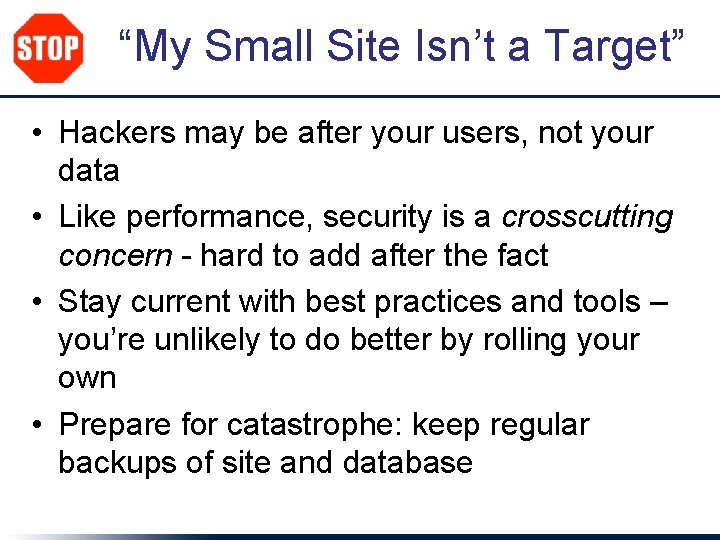 STOP

“My Small Site Isn’t a Target”

• Hackers may be after your users, not your data

• Like performance, security is a crosscutting concern - hard to add after the fact

• Stay current with best practices and tools – you’re unlikely to do better by rolling your own

• Prepare for catastrophe: keep regular backups of site and database